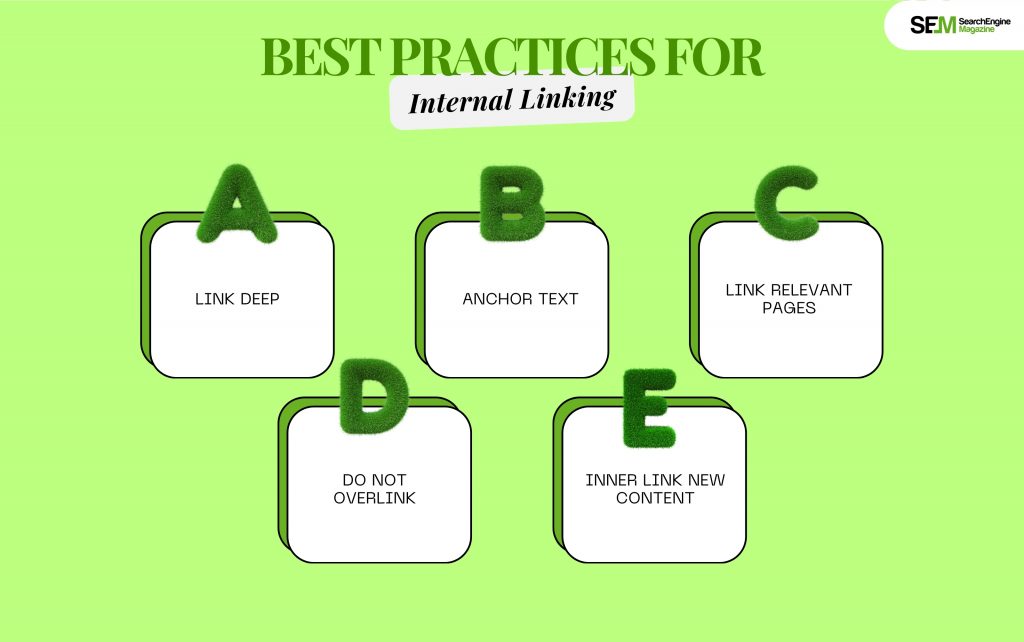 SEM SearchEngine Magazine

BEST PRACTICES FOR

Internal Linking

A

LINK DEEP

B

ANCHOR TEXT

C

LINK RELEVANT PAGES

D

DO NOT OVERLINK

E

INNER LINK NEW CONTENT